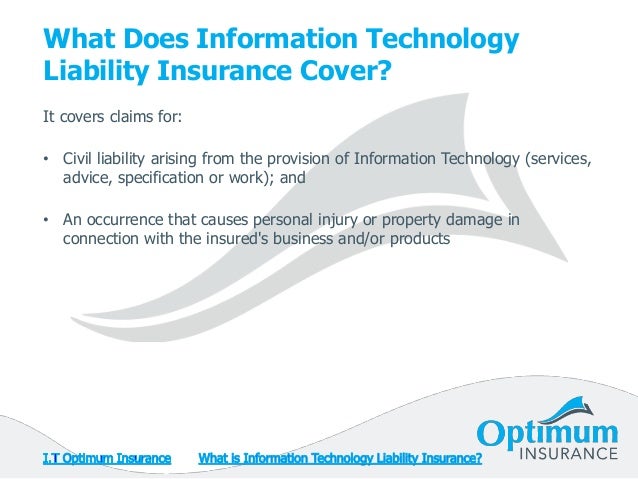 What Does Information Technology Liability Insurance Cover?

It covers claims for:

• Civil liability arising from the provision of Information Technology (services, advice, specification or work); and

• An occurrence that causes personal injury or property damage in connection with the insured's business and/or products

I.T Optimum Insurance What is Information Technology Liability Insurance?

Optimum INSURANCE